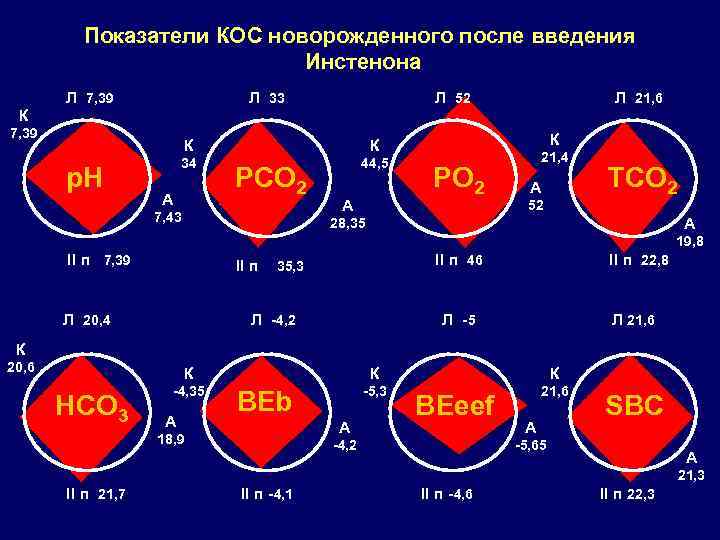 Показатели КОС новорожденного после введения Инстенона

Л 7,39
К 7,39
pH
А 7,43
II п 7,39

Л 33
К 34
$PCO_2$
А 28,35
II п 35,3

Л 52
К 44,5
$PO_2$
А 52
II п 46

Л 21,6
К 21,4
$TCO_2$
А 19,8
II п 22,8

Л 20,4
К 20,6
$HCO_3$
А 18,9
II п 21,7

Л -4,2
К -4,35
BEb
А -4,2
II п -4,1

Л -5
К -5,3
BEeef
А -5,65
II п -4,6

Л 21,6
К 21,6
SBC
А 21,3
II п 22,3